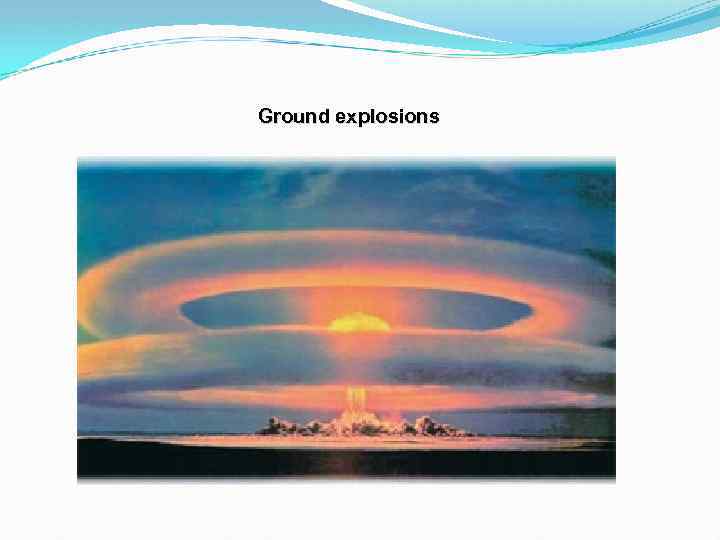 Ground explosions